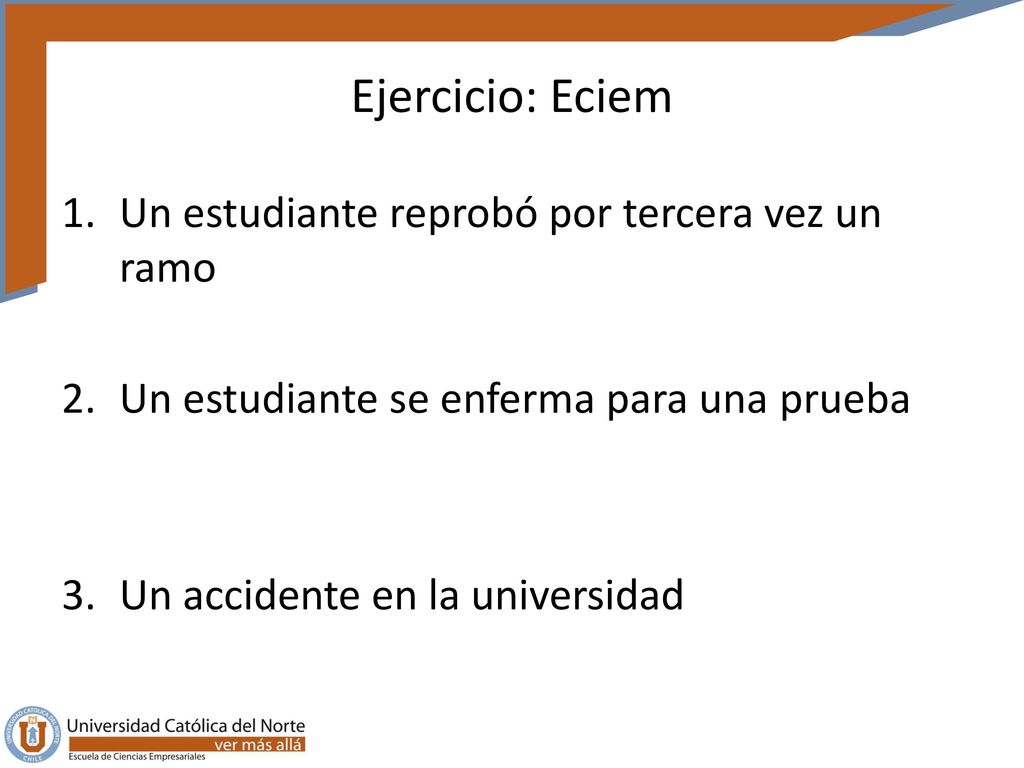 Ejercicio: Eciem

1. Un estudiante reprobó por tercera vez un ramo

2. Un estudiante se enferma para una prueba

3. Un accidente en la universidad

Universidad Católica del Norte
ver más allá
Escuela de Ciencias Empresariales